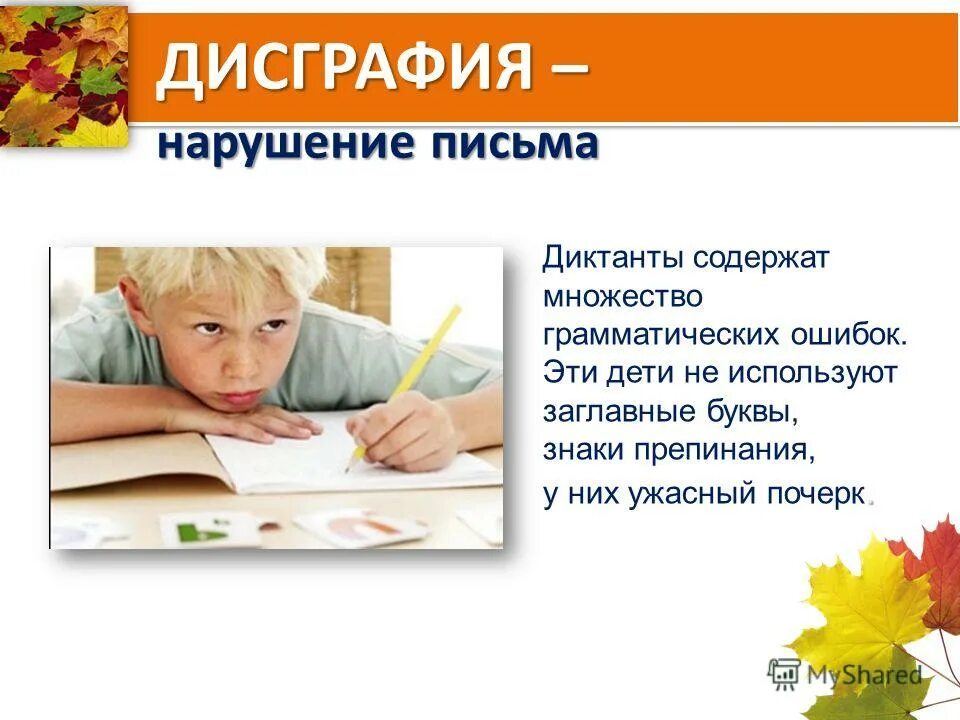 ДИСГРАФИЯ –
нарушение письма

Диктанты содержат множество грамматических ошибок. Эти дети не используют заглавные буквы, знаки препинания, у них ужасный почерк.

MyShared